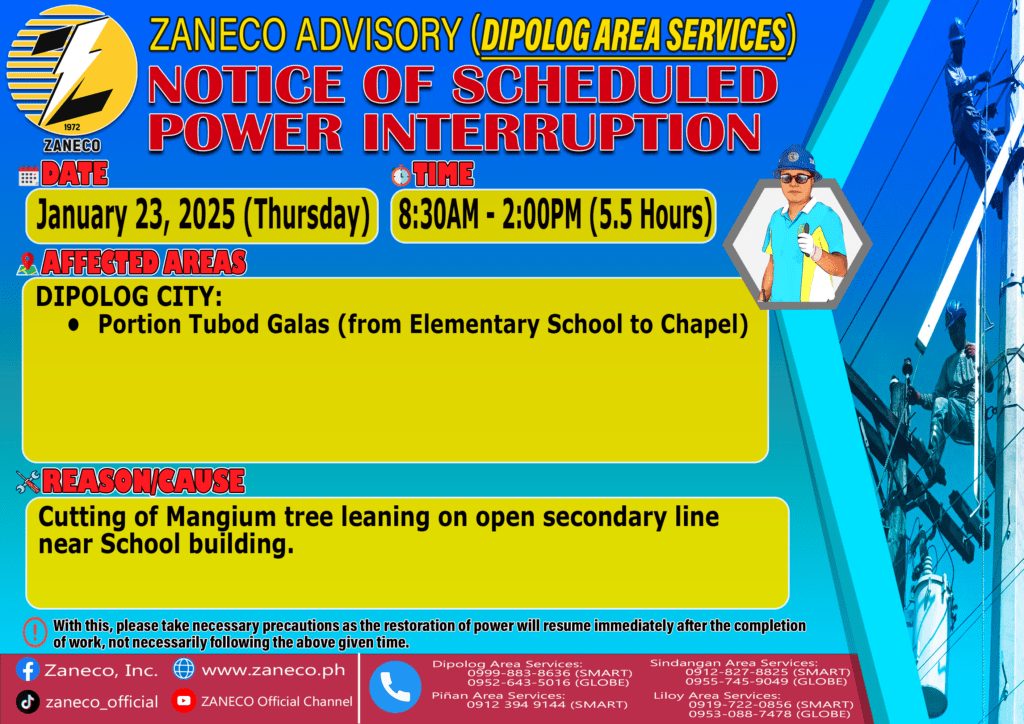 1972
ZANECO

ZANECO ADVISORY (DIPOLOG AREA SERVICES)
NOTICE OF SCHEDULED POWER INTERRUPTION

DATE
January 23, 2025 (Thursday)

TIME
8:30AM - 2:00PM (5.5 Hours)

AFFECTED AREAS
DIPOLOG CITY:
• Portion Tubod Galas (from Elementary School to Chapel)

REASON/CAUSE
Cutting of Mangium tree leaning on open secondary line near School building.

With this, please take necessary precautions as the restoration of power will resume immediately after the completion of work, not necessarily following the above given time.

Zaneco, Inc.
www.zaneco.ph
zaneco_official
ZANECO Official Channel

Dipolog Area Services:
0999-883-8636 (SMART)
0952-643-5016 (GLOBE)
Piñan Area Services:
0912 394 9144 (SMART)

Sindangan Area Services:
0912-827-8825 (SMART)
0955-745-9049 (GLOBE)
Liloy Area Services:
0919-722-0856 (SMART)
0953-088-7478 (GLOBE)